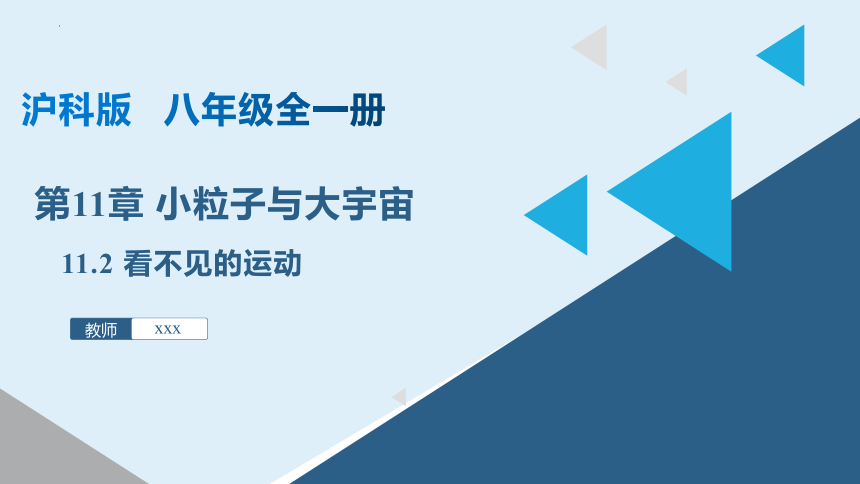 沪科版　八年级全一册

第11章 小粒子与大宇宙

11.2 看不见的运动

教师　xxx